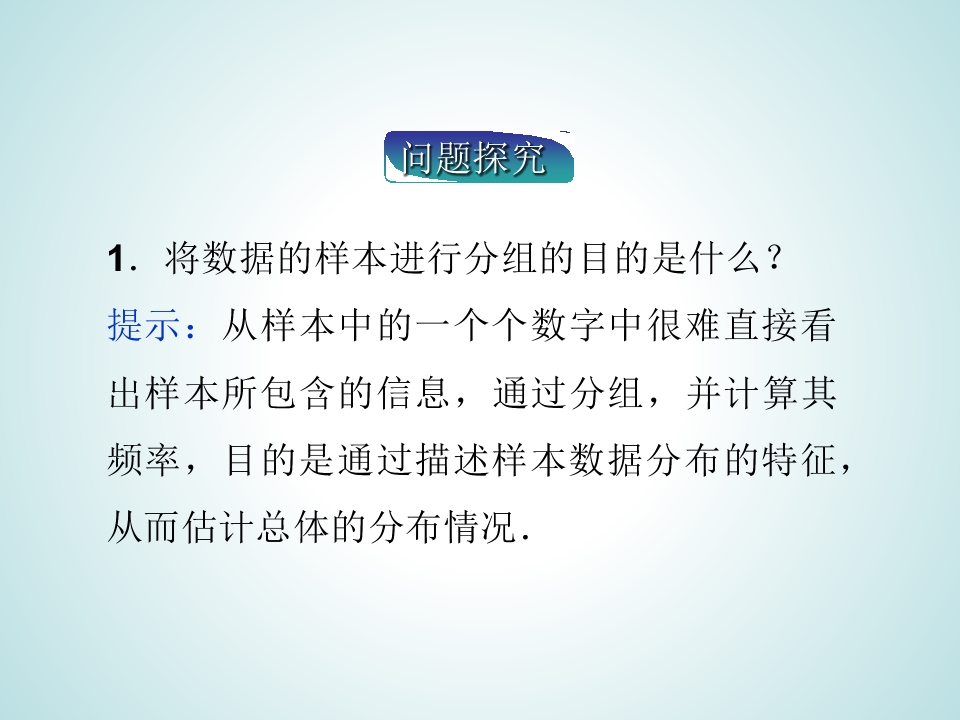 问题探究

1．将数据的样本进行分组的目的是什么？

提示：从样本中的一个个数字中很难直接看出样本所包含的信息，通过分组，并计算其频率，目的是通过描述样本数据分布的特征，从而估计总体的分布情况.